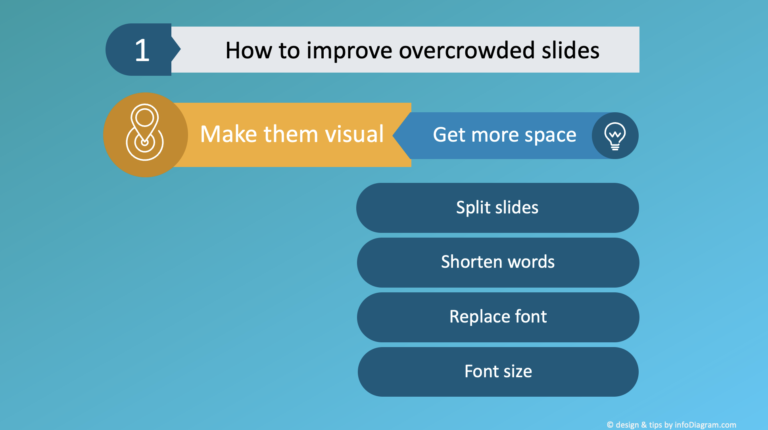 1

How to improve overcrowded slides

Make them visual

Get more space

Split slides

Shorten words

Replace font

Font size

© design & tips by infoDiagram.com